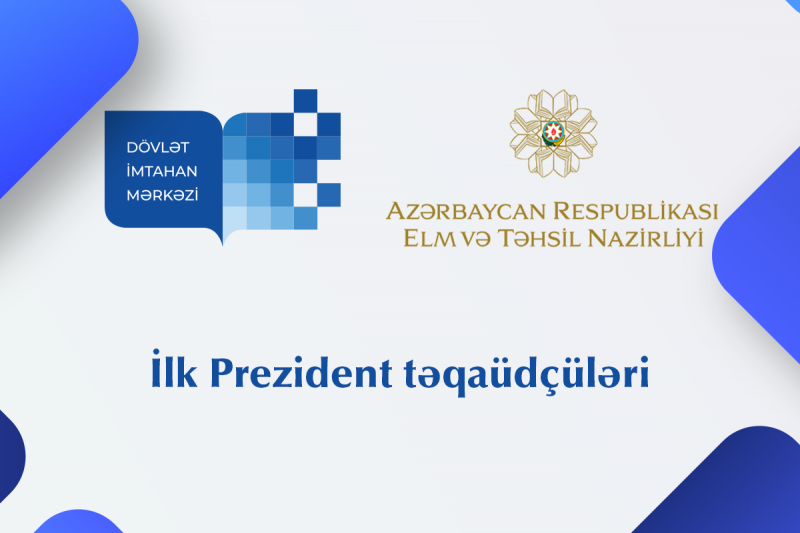 DÖVLƏT
İMTAHAN
MƏRKƏZİ

AZƏRBAYCAN RESPUBLİKASI
ELM VƏ TƏHSİL NAZİRLİYİ

İlk Prezident təqaüdçüləri